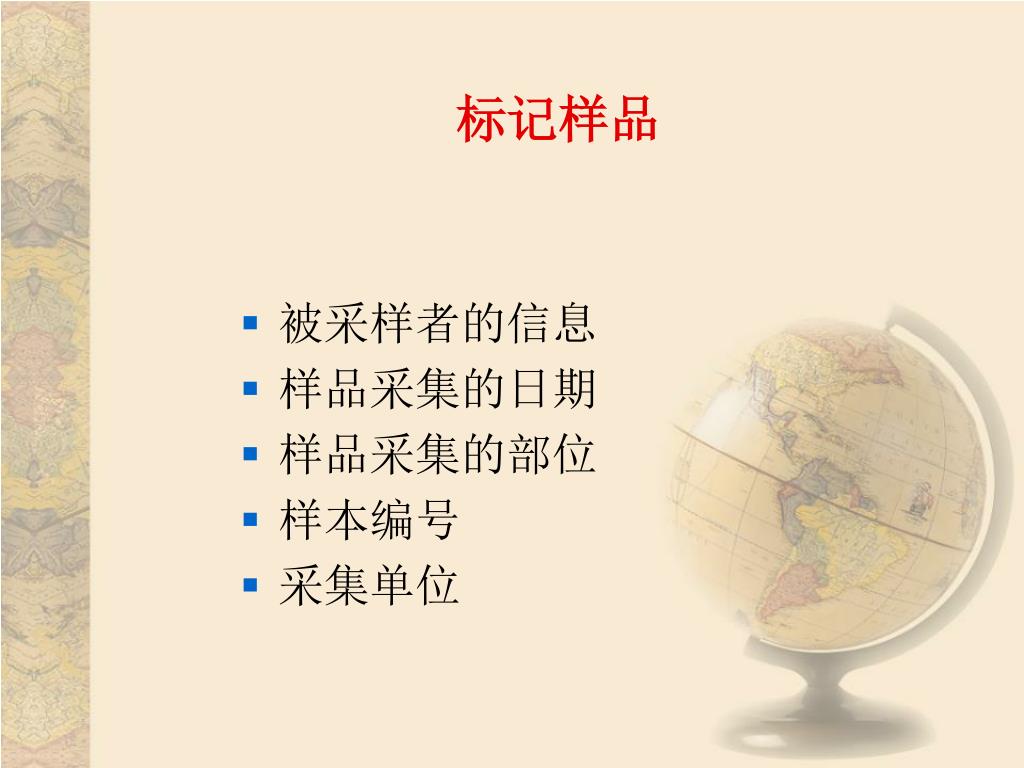 标记样品

- 被采样者的信息
- 样品采集的日期
- 样品采集的部位
- 样本编号
- 采集单位